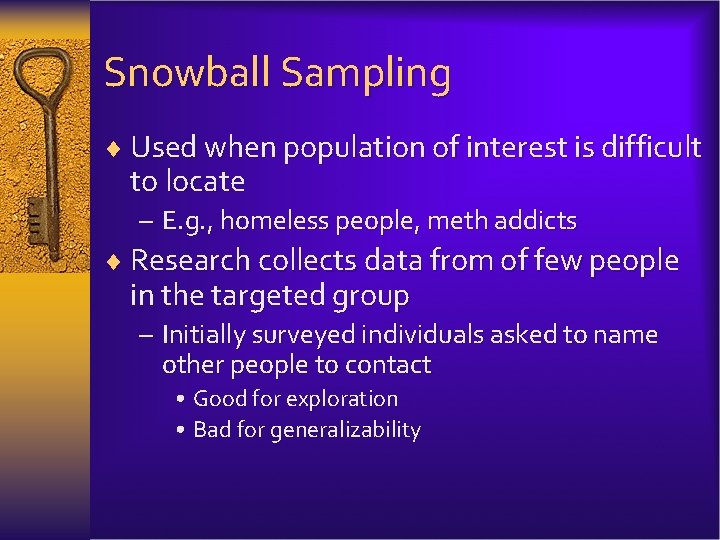 Snowball Sampling

♦ Used when population of interest is difficult to locate

– E.g., homeless people, meth addicts

♦ Research collects data from of few people in the targeted group

– Initially surveyed individuals asked to name other people to contact

• Good for exploration

• Bad for generalizability